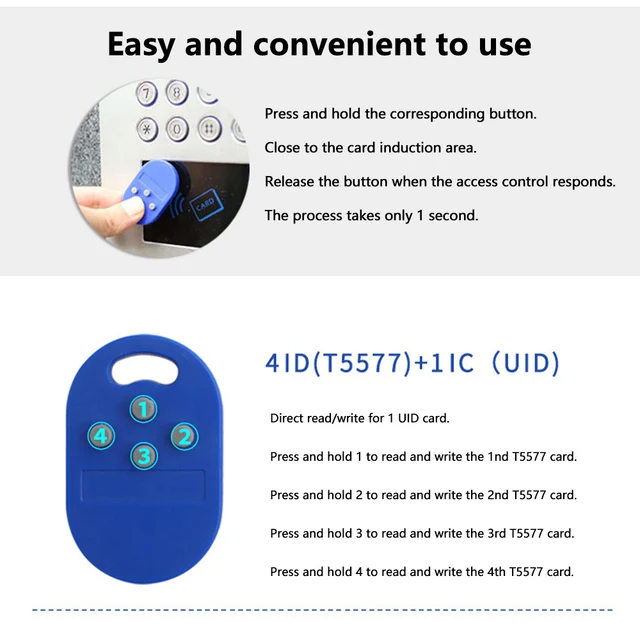 Easy and convenient to use

7 8
* 0 #
CARD

Press and hold the corresponding button.

Close to the card induction area.

Release the button when the access control responds.

The process takes only 1 second.

1
4 2
3

4ID(T5577)+1IC (UID)

Direct read/write for 1 UID card.

Press and hold 1 to read and write the 1nd T5577 card.

Press and hold 2 to read and write the 2nd T5577 card.

Press and hold 3 to read and write the 3rd T5577 card.

Press and hold 4 to read and write the 4th T5577 card.